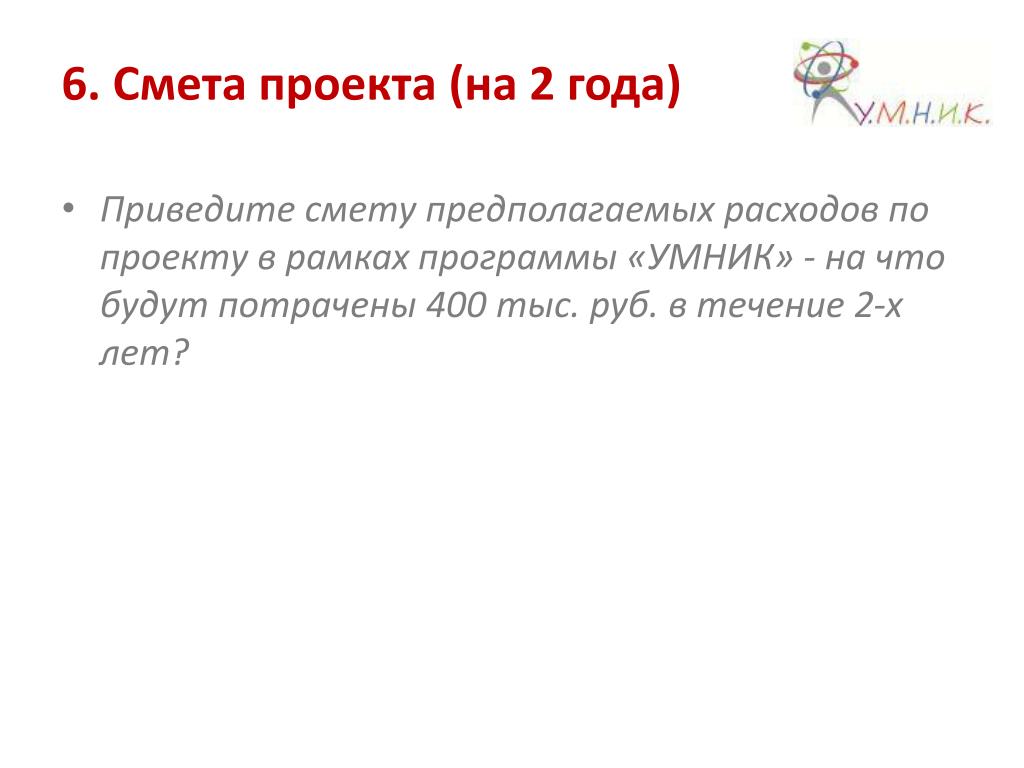 6. Смета проекта (на 2 года)

У.М.Н.И.К.

• Приведите смету предполагаемых расходов по проекту в рамках программы «УМНИК» - на что будут потрачены 400 тыс. руб. в течение 2-х лет?